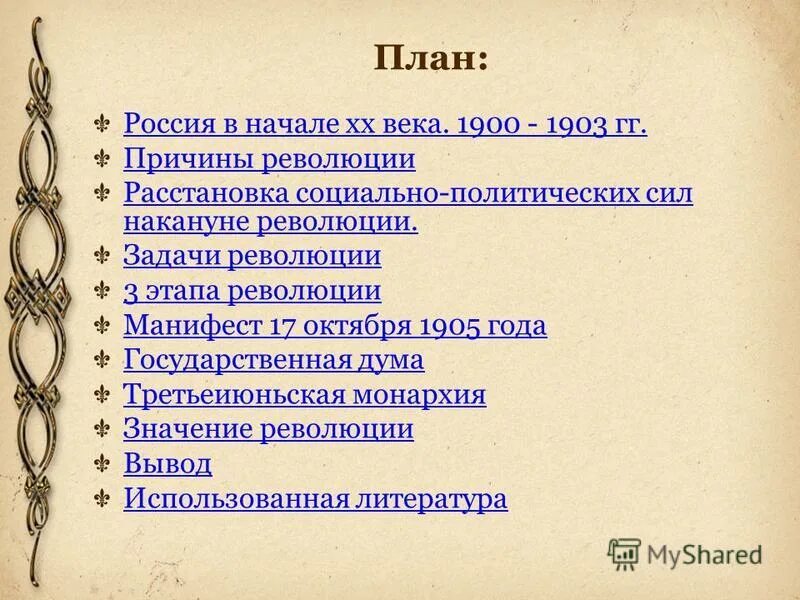 План:

Россия в начале хх века. 1900 - 1903 гг.
Причины революции
Расстановка социально-политических сил накануне революции.
Задачи революции
3 этапа революции
Манифест 17 октября 1905 года
Государственная дума
Третьеиюньская монархия
Значение революции
Вывод
Использованная литература

MyShared